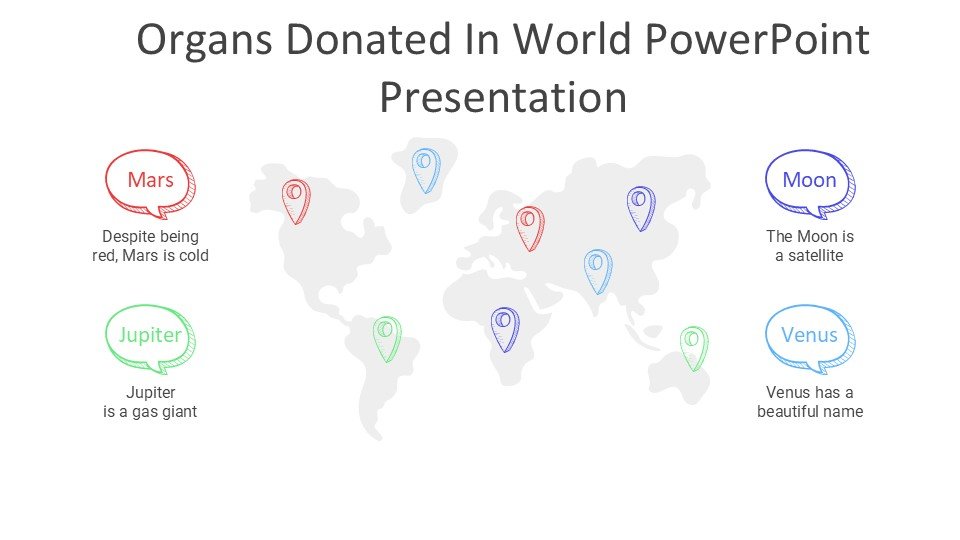 Organs Donated In World PowerPoint Presentation

Mars

Despite being red, Mars is cold

Jupiter

Jupiter is a gas giant

Moon

The Moon is a satellite

Venus

Venus has a beautiful name